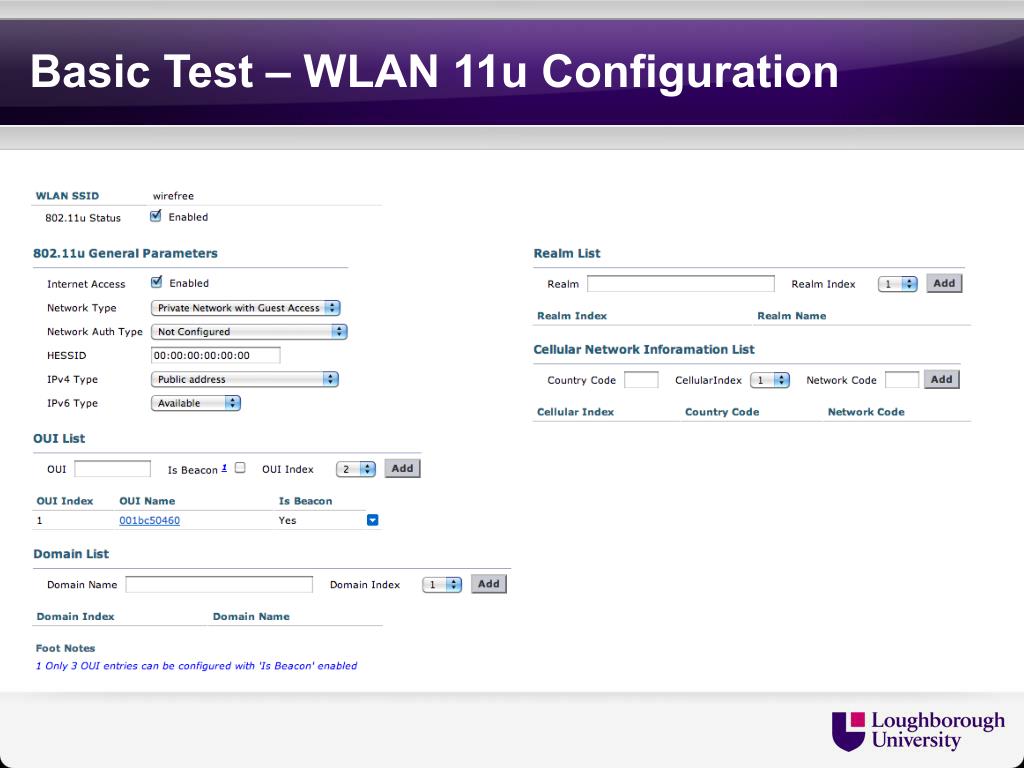 Basic Test – WLAN 11u Configuration

WLAN SSID wirefree
802.11u Status Enabled

802.11u General Parameters

Internet Access Enabled
Network Type Private Network with Guest Access
Network Auth Type Not Configured
HESSID 00:00:00:00:00:00
IPv4 Type Public address
IPv6 Type Available

OUI List

OUI Is Beacon 1 OUI Index 2 Add

| OUI Index | OUI Name | Is Beacon |
|---|---|---|
| 1 | 001bc50460 | Yes |

Domain List

Domain Name Domain Index 1 Add

| Domain Index | Domain Name |
|---|---|

Foot Notes
1 Only 3 OUI entries can be configured with 'Is Beacon' enabled

Realm List

Realm Realm Index 1 Add

| Realm Index | Realm Name |
|---|---|

Cellular Network Inforamation List

Country Code CellularIndex 1 Network Code Add

| Cellular Index | Country Code | Network Code |
|---|---|---|

Loughborough University